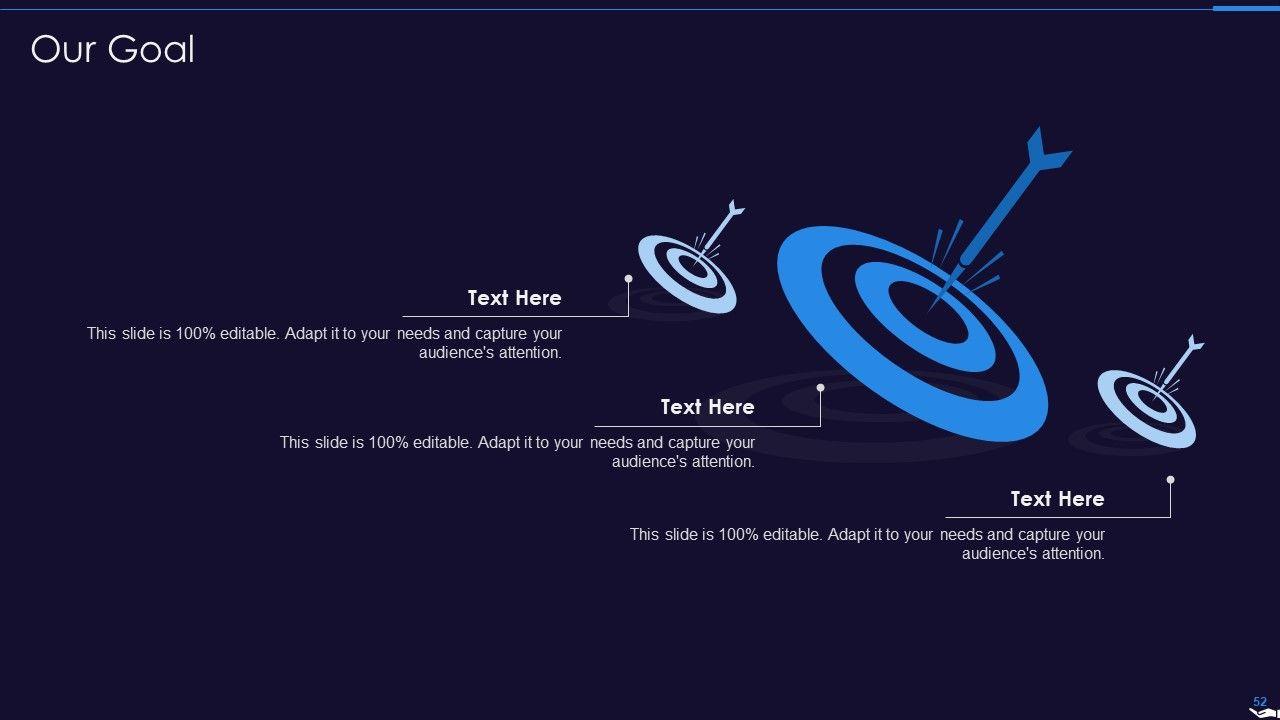 Our Goal

Text Here

This slide is 100% editable. Adapt it to your needs and capture your audience's attention.

Text Here

This slide is 100% editable. Adapt it to your needs and capture your audience's attention.

Text Here

This slide is 100% editable. Adapt it to your needs and capture your audience's attention.

52